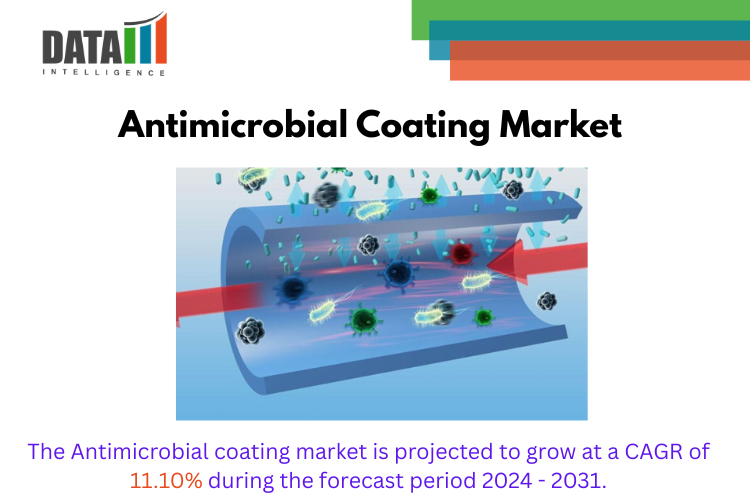 DATA
INTELLIGENCE

Antimicrobial Coating Market

The Antimicrobial coating market is projected to grow at a CAGR of 11.10% during the forecast period 2024 - 2031.